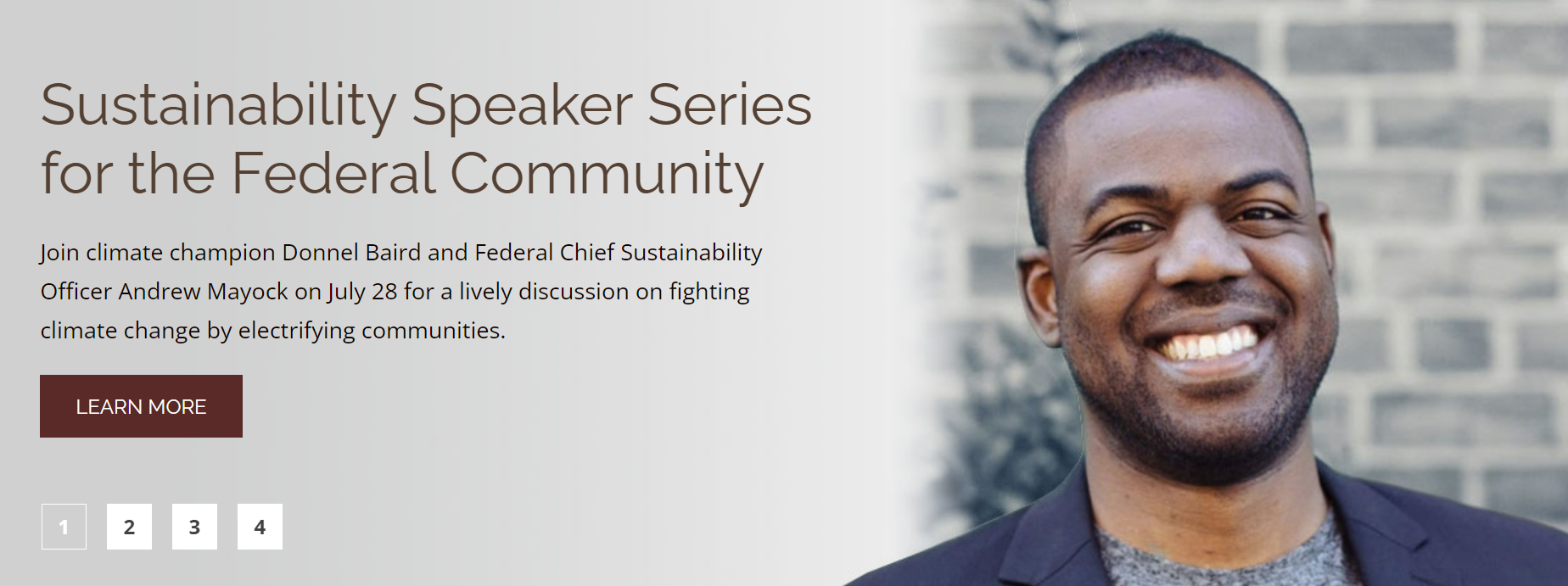 Sustainability Speaker Series for the Federal Community

Join climate champion Donnel Baird and Federal Chief Sustainability Officer Andrew Mayock on July 28 for a lively discussion on fighting climate change by electrifying communities.

LEARN MORE

1 2 3 4